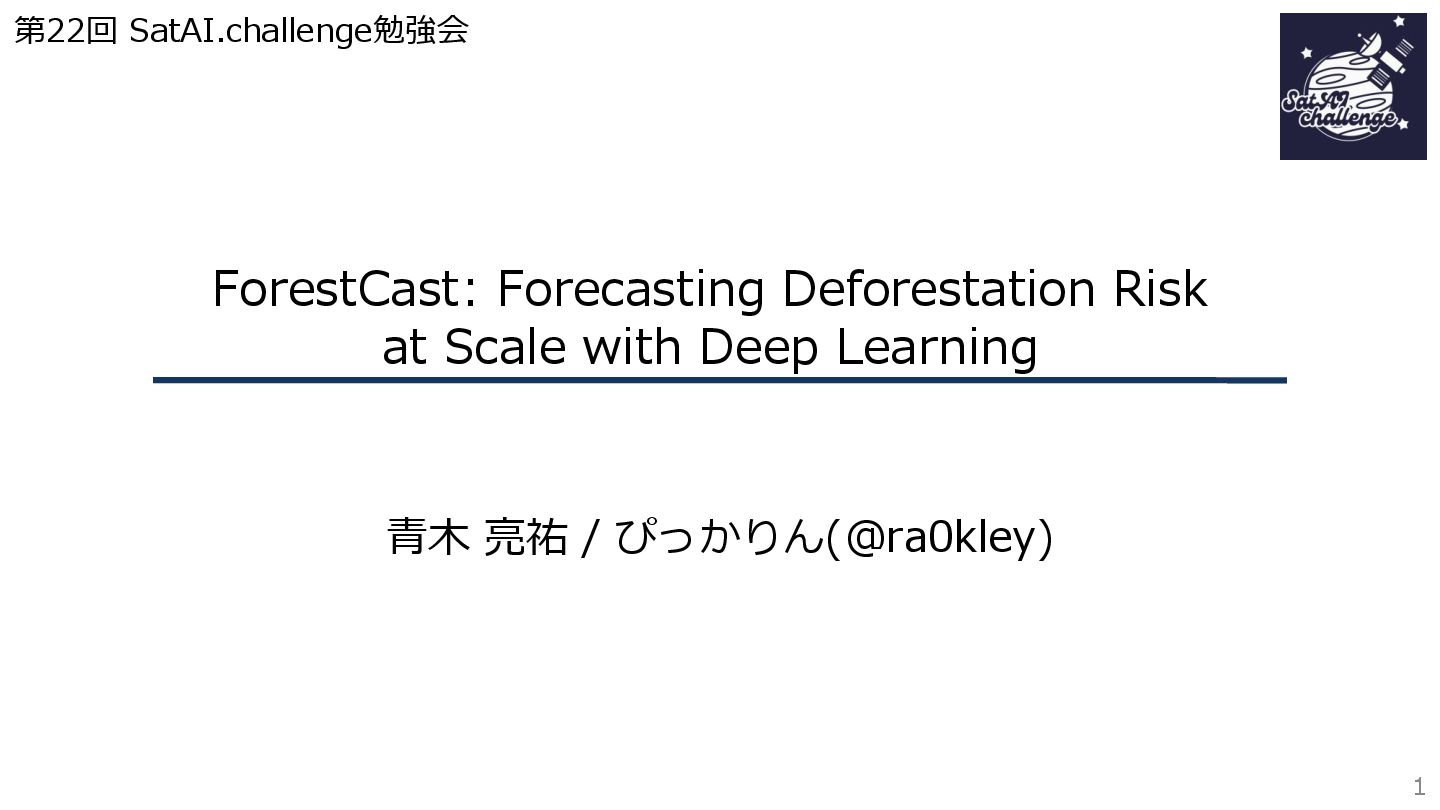 第22回 SatAI.challenge勉強会

SatAI challenge

ForestCast: Forecasting Deforestation Risk at Scale with Deep Learning

青木 亮祐 / ぴっかりん(@ra0kley)

1